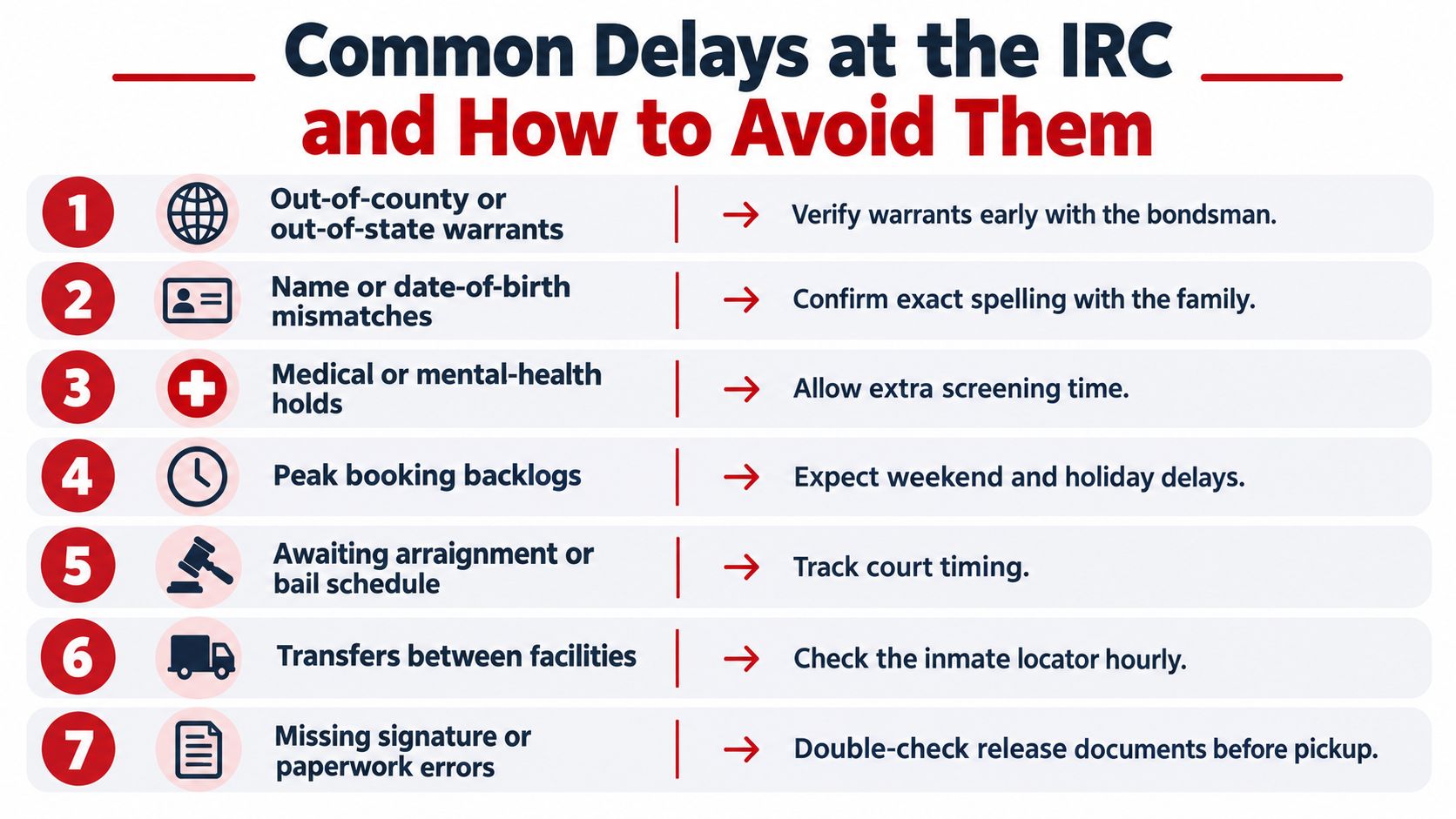 Common Delays at the IRC
and How to Avoid Them

1 Out-of-county or out-of-state warrants → Verify warrants early with the bondsman.

2 Name or date-of-birth mismatches → Confirm exact spelling with the family.

3 Medical or mental-health holds → Allow extra screening time.

4 Peak booking backlogs → Expect weekend and holiday delays.

5 Awaiting arraignment or bail schedule → Track court timing.

6 Transfers between facilities → Check the inmate locator hourly.

7 Missing signature or paperwork errors → Double-check release documents before pickup.